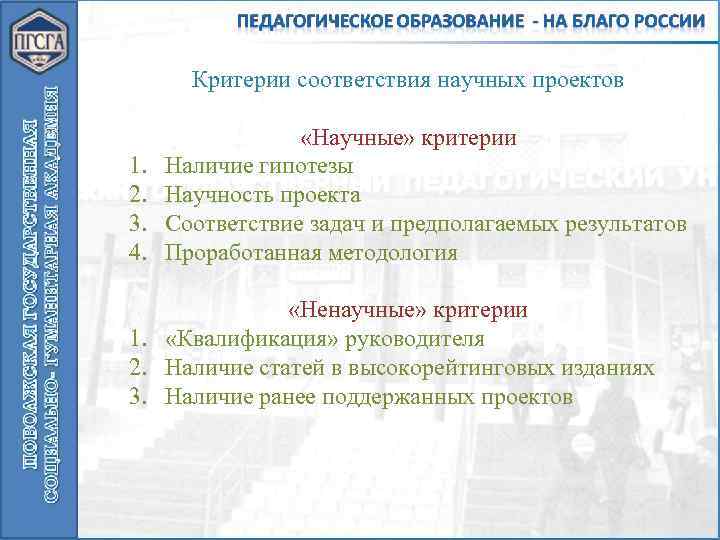 ПГСГА

ПОВОЛЖСКАЯ ГОСУДАРСТВЕННАЯ СОЦИАЛЬНО- ГУМАНИТАРНАЯ АКАДЕМИЯ

ПЕДАГОГИЧЕСКОЕ ОБРАЗОВАНИЕ - НА БЛАГО РОССИИ

Критерии соответствия научных проектов

«Научные» критерии
1. Наличие гипотезы
2. Научность проекта
3. Соответствие задач и предполагаемых результатов
4. Проработанная методология

«Ненаучные» критерии
1. «Квалификация» руководителя
2. Наличие статей в высокорейтинговых изданиях
3. Наличие ранее поддержанных проектов